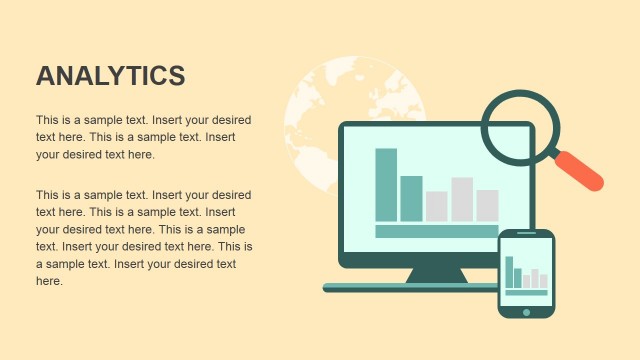 ANALYTICS

This is a sample text. Insert your desired text here. This is a sample text. Insert your desired text here.

This is a sample text. Insert your desired text here. This is a sample text. Insert your desired text here. This is a sample text. Insert your desired text here. This is a sample text. Insert your desired text here.